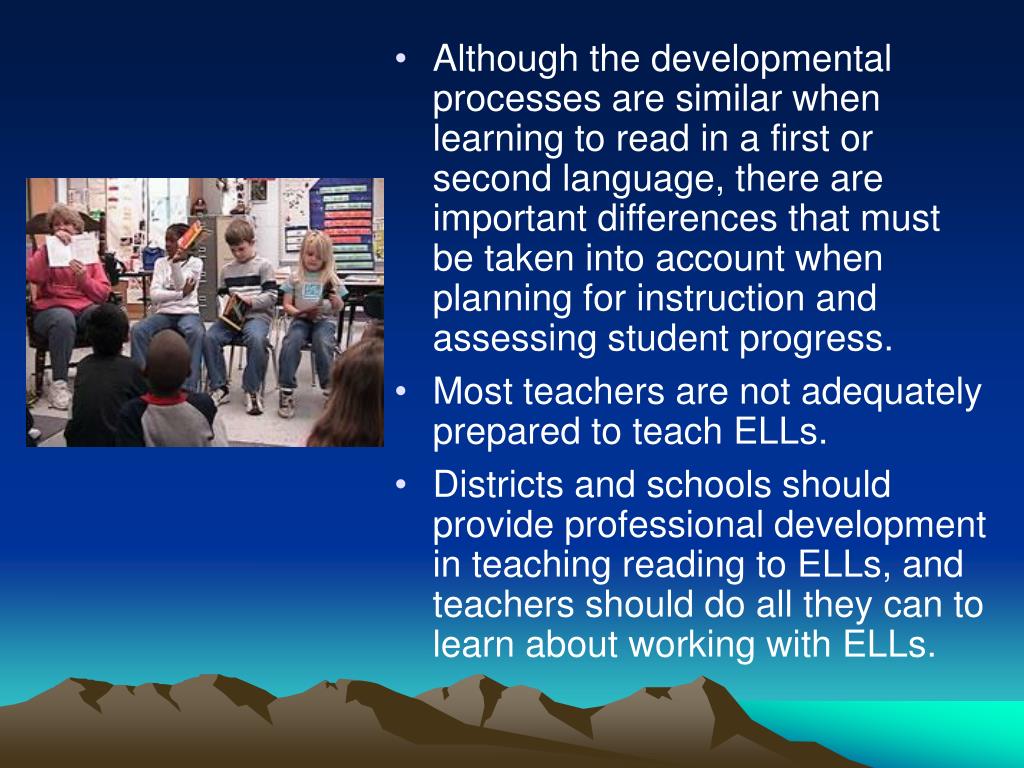 • Although the developmental processes are similar when learning to read in a first or second language, there are important differences that must be taken into account when planning for instruction and assessing student progress.

• Most teachers are not adequately prepared to teach ELLs.

• Districts and schools should provide professional development in teaching reading to ELLs, and teachers should do all they can to learn about working with ELLs.